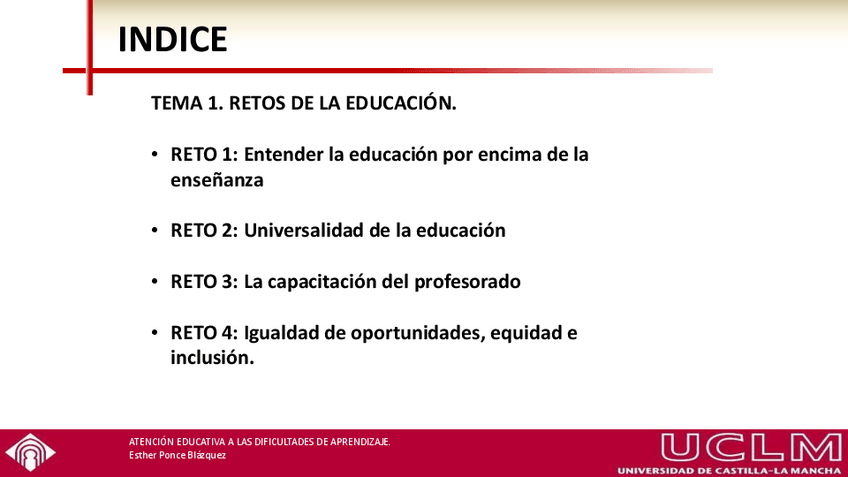 INDICE

TEMA 1. RETOS DE LA EDUCACIÓN.

• RETO 1: Entender la educación por encima de la enseñanza

• RETO 2: Universalidad de la educación

• RETO 3: La capacitación del profesorado

• RETO 4: Igualdad de oportunidades, equidad e inclusión.

ATENCIÓN EDUCATIVA A LAS DIFICULTADES DE APRENDIZAJE.
Esther Ponce Blázquez

UCLM
UNIVERSIDAD DE CASTILLA-LA MANCHA